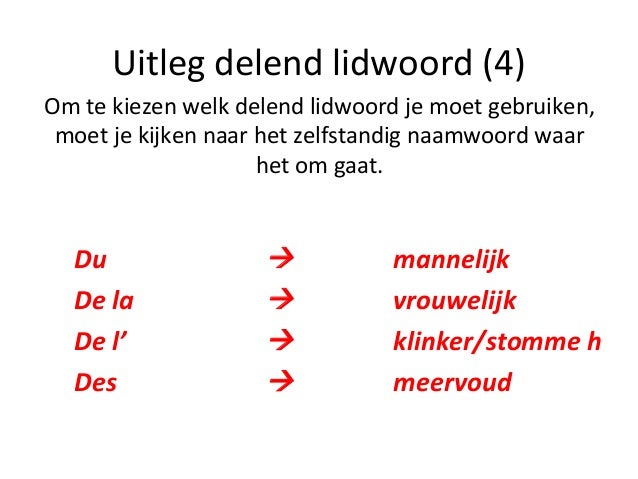 Uitleg delend lidwoord (4)

Om te kiezen welk delend lidwoord je moet gebruiken, moet je kijken naar het zelfstandig naamwoord waar het om gaat.

Du → mannelijk
De la → vrouwelijk
De l' → klinker/stomme h
Des → meervoud